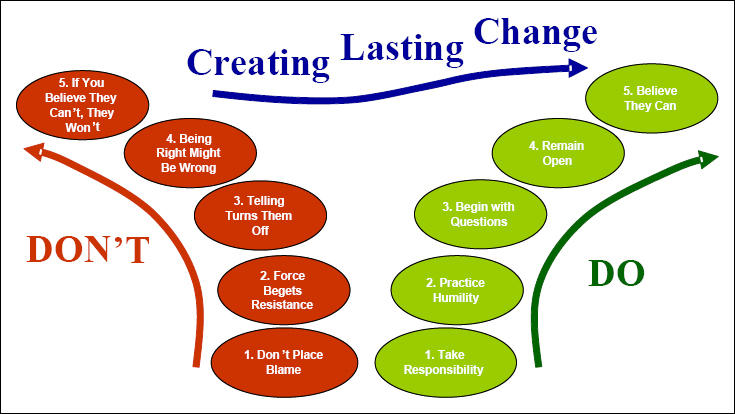 Creating Lasting Change

DON'T

5. If You Believe They Can't, They Won't

4. Being Right Might Be Wrong

3. Telling Turns Them Off

2. Force Begets Resistance

1. Don't Place Blame

DO

5. Believe They Can

4. Remain Open

3. Begin with Questions

2. Practice Humility

1. Take Responsibility